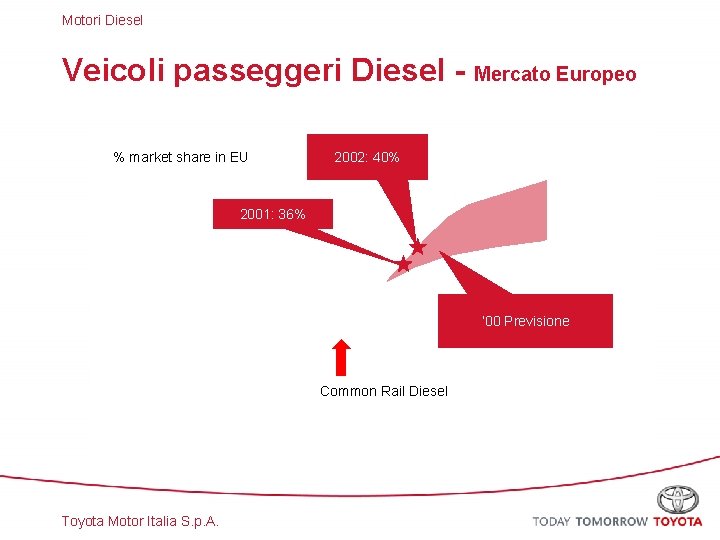 Motori Diesel

Veicoli passeggeri Diesel - Mercato Europeo

% market share in EU

2002: 40%

2001: 36%

'00 Previsione

Common Rail Diesel

Toyota Motor Italia S.p.A.

TODAY TOMORROW TOYOTA